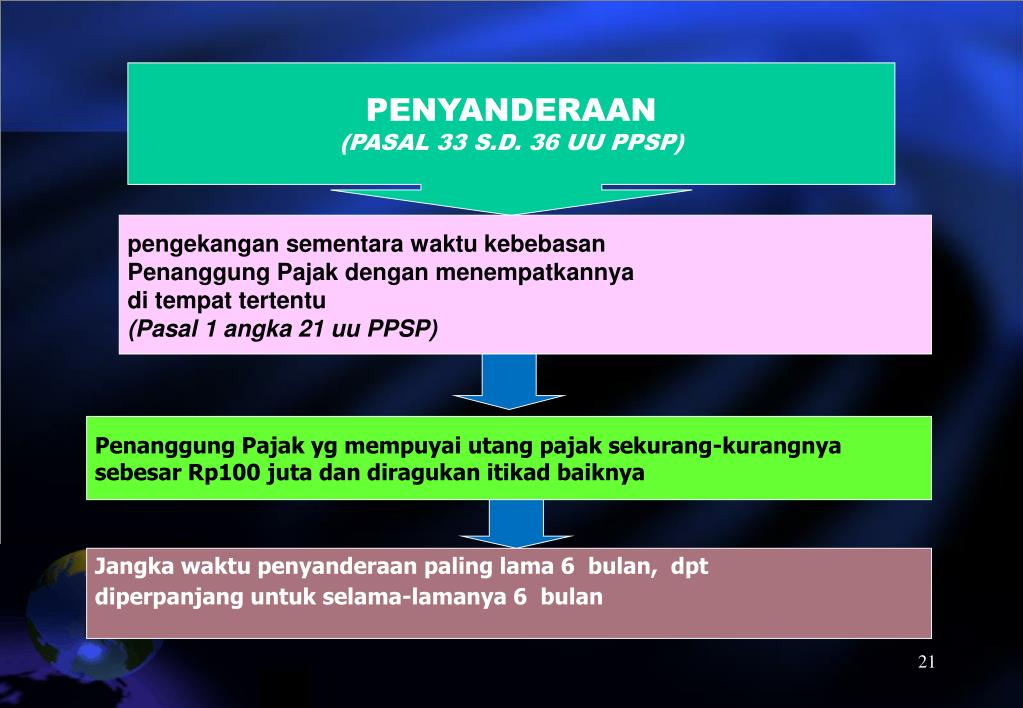 PENYANDERAAN
(PASAL 33 S.D. 36 UU PPSP)

pengekangan sementara waktu kebebasan Penanggung Pajak dengan menempatkannya di tempat tertentu
(Pasal 1 angka 21 uu PPSP)

Penanggung Pajak yg mempuyai utang pajak sekurang-kurangnya sebesar Rp100 juta dan diragukan itikad baiknya

Jangka waktu penyanderaan paling lama 6 bulan, dpt diperpanjang untuk selama-lamanya 6 bulan

21